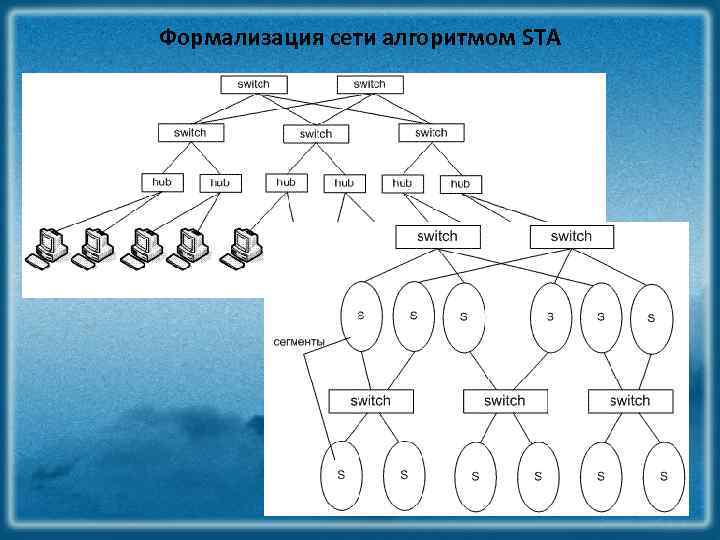 Формализация сети алгоритмом STA

switch
switch
switch
switch
switch
hub
hub
hub
hub
hub
hub

switch
switch
s
s
s
s
s
s
сегменты
switch
switch
switch
s
s
s
s
s
s